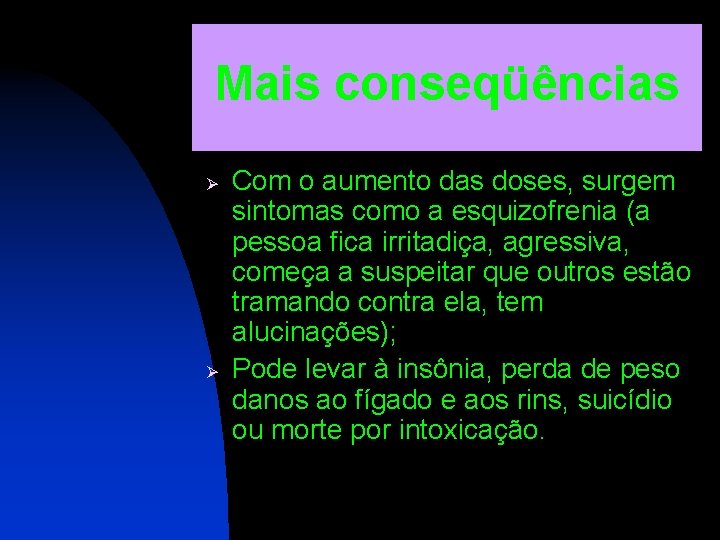 Mais conseqüências

➢ Com o aumento das doses, surgem sintomas como a esquizofrenia (a pessoa fica irritadiça, agressiva, começa a suspeitar que outros estão tramando contra ela, tem alucinações);

➢ Pode levar à insônia, perda de peso danos ao fígado e aos rins, suicídio ou morte por intoxicação.